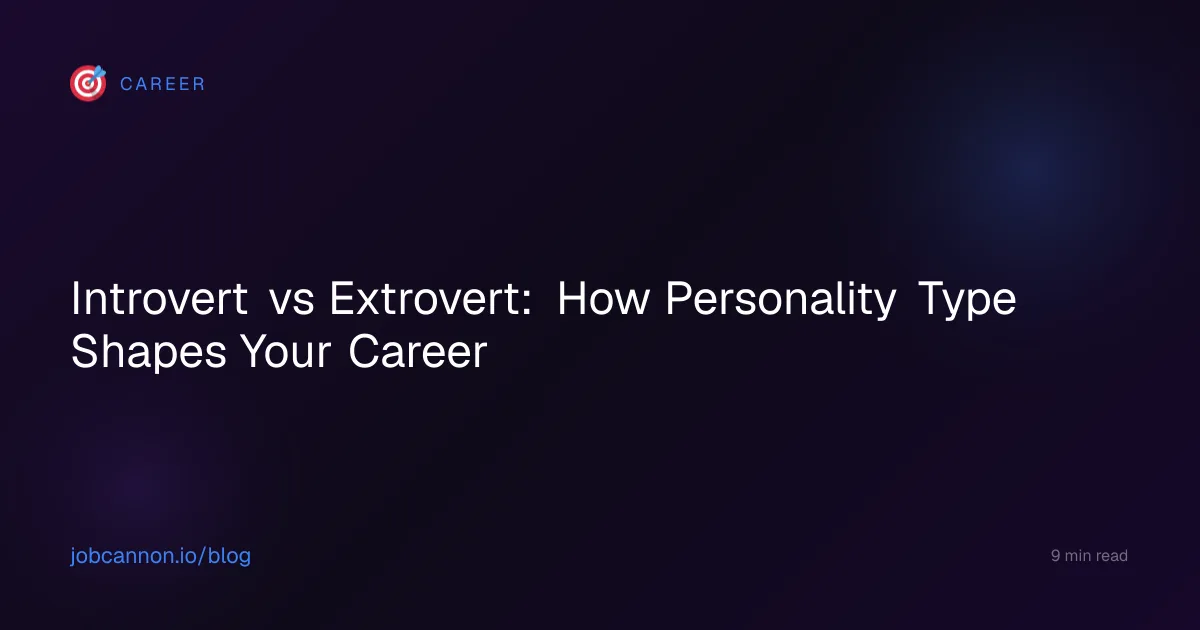 CAREER

Introvert vs Extrovert: How Personality Type Shapes Your Career

jobcannon.io/blog

9 min read